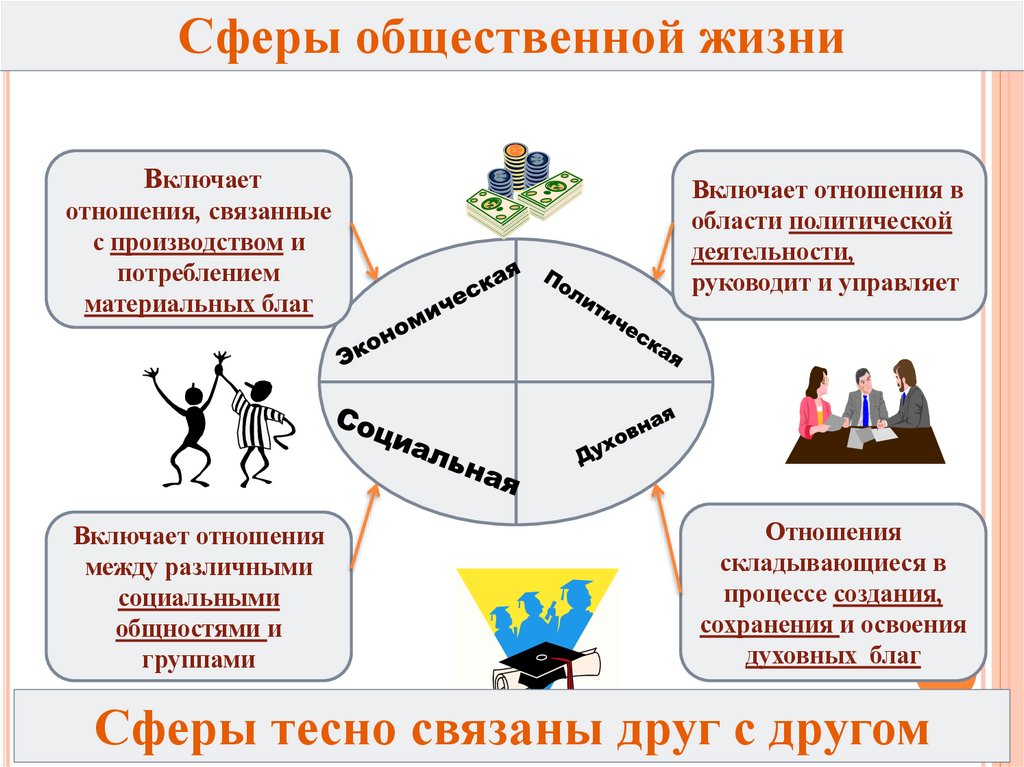 Сферы общественной жизни

Включает отношения, связанные с производством и потреблением материальных благ

Включает отношения в области политической деятельности, руководит и управляет

Экономическая

Политическая

Социальная

Духовная

Включает отношения между различными социальными общностями и группами

Отношения складывающиеся в процессе создания, сохранения и освоения духовных благ

Сферы тесно связаны друг с другом